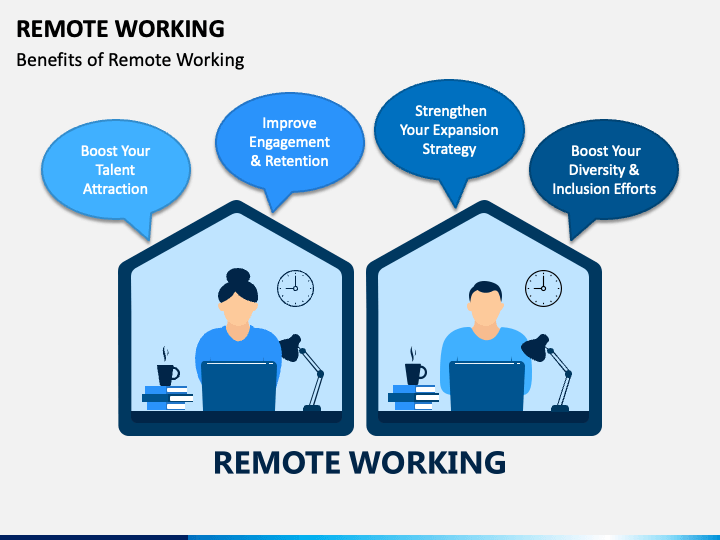 REMOTE WORKING

Benefits of Remote Working

Boost Your Talent Attraction

Improve Engagement & Retention

Strengthen Your Expansion Strategy

Boost Your Diversity & Inclusion Efforts

REMOTE WORKING